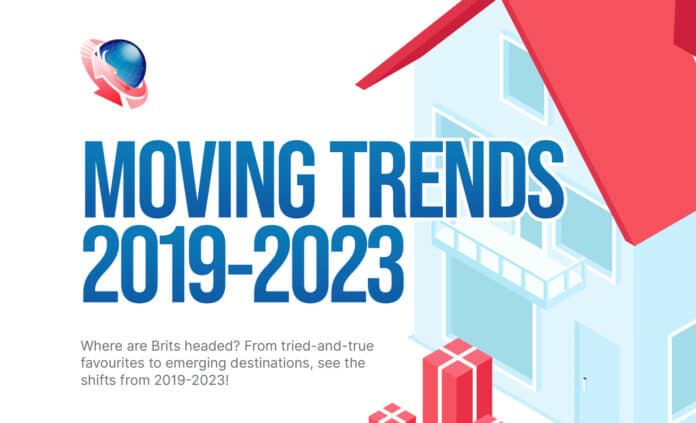 MOVING TRENDS 2019-2023

Where are Brits headed? From tried-and-true favourites to emerging destinations, see the shifts from 2019-2023!